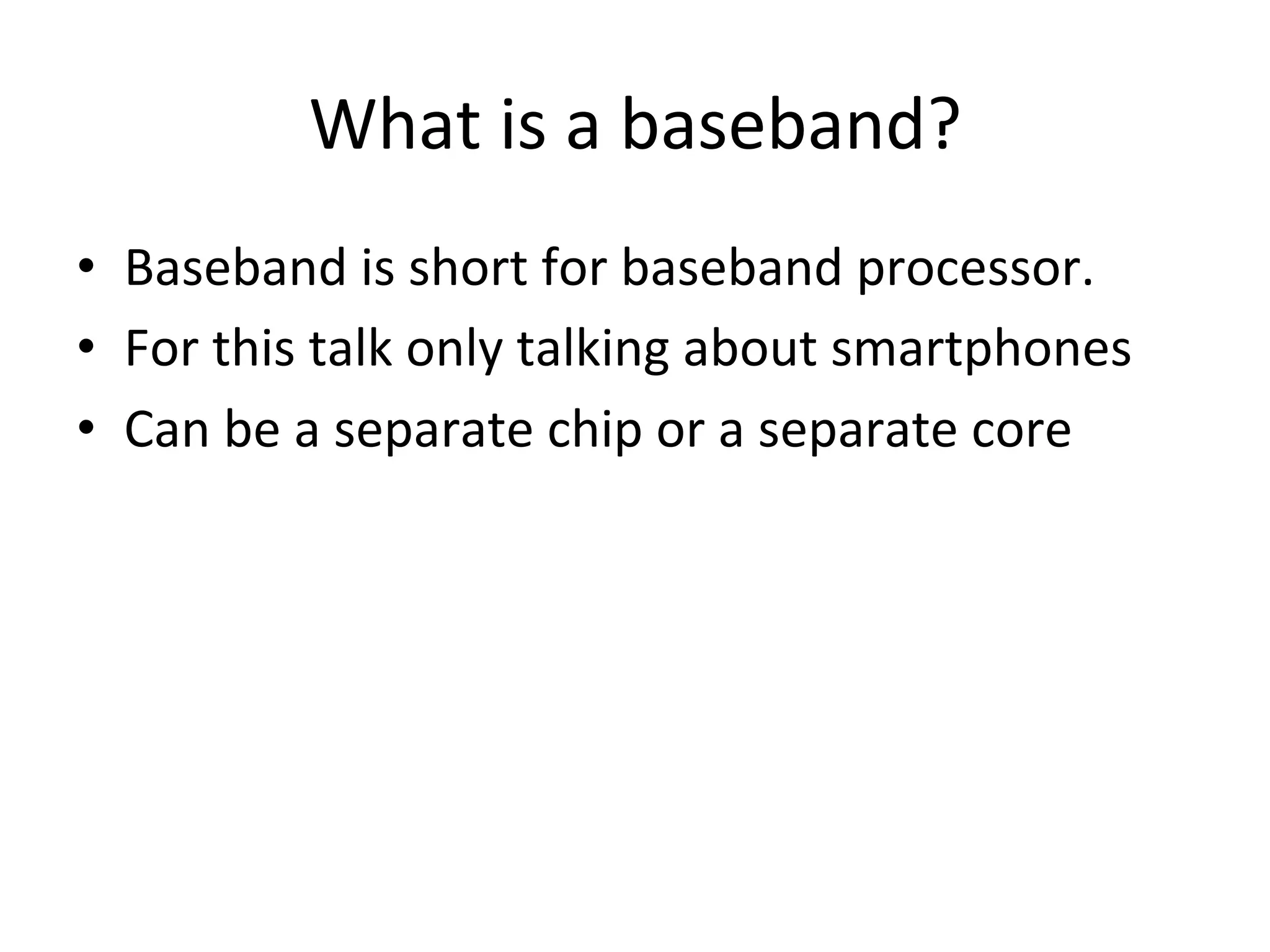 What is a baseband?

• Baseband is short for baseband processor.
• For this talk only talking about smartphones
• Can be a separate chip or a separate core